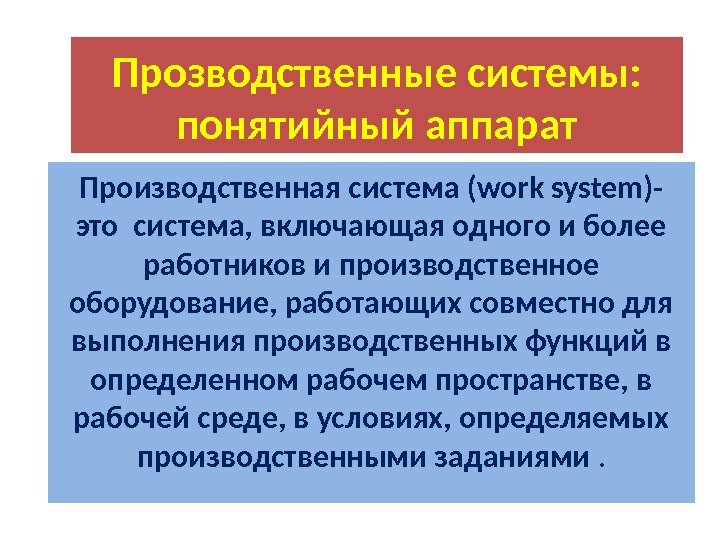 Прозводственные системы: понятийный аппарат

Производственная система (work system)- это система, включающая одного и более работников и производственное оборудование, работающих совместно для выполнения производственных функций в определенном рабочем пространстве, в рабочей среде, в условиях, определяемых производственными заданиями .